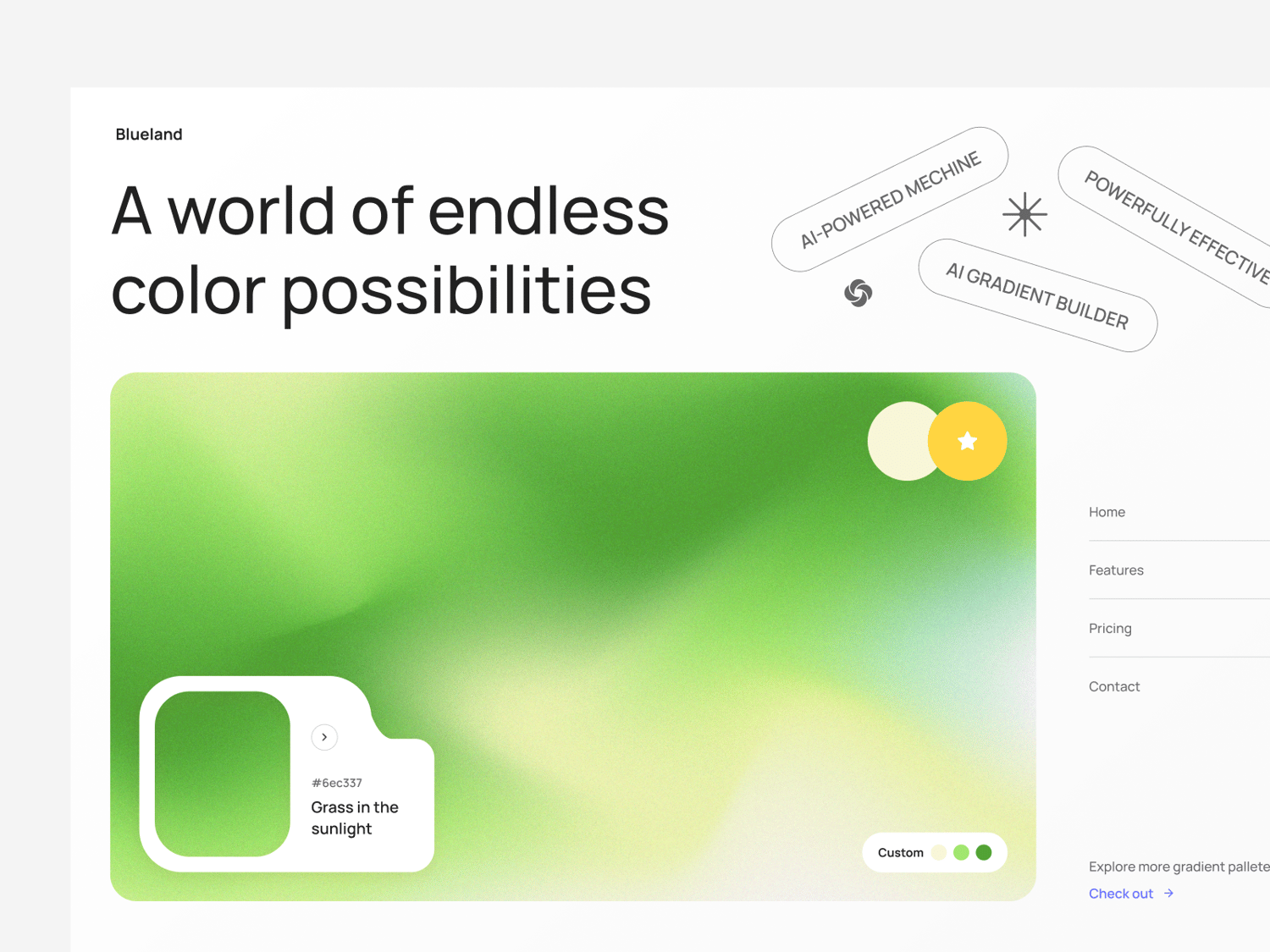 Blueland

A world of endless color possibilities

AI-POWERED MECHINE

POWERFULLY EFFECTIVE

AI GRADIENT BUILDER

#6ec337

Grass in the sunlight

Custom

Home

Features

Pricing

Contact

Explore more gradient pallete

Check out →